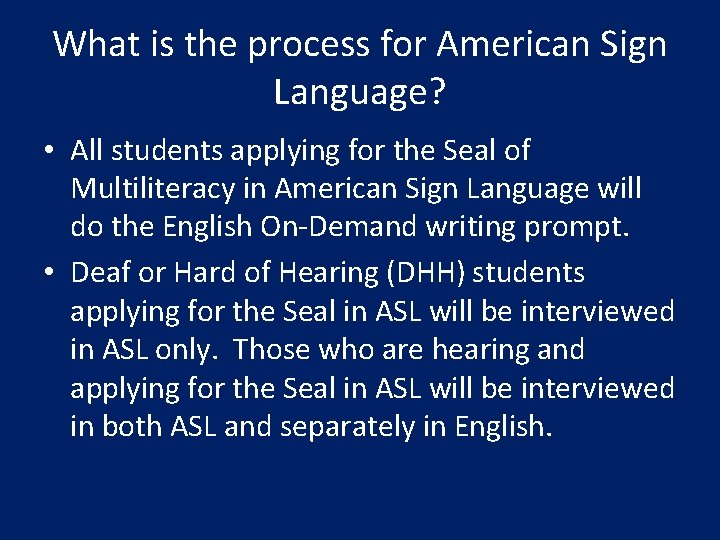 What is the process for American Sign Language?

• All students applying for the Seal of Multiliteracy in American Sign Language will do the English On-Demand writing prompt.

• Deaf or Hard of Hearing (DHH) students applying for the Seal in ASL will be interviewed in ASL only. Those who are hearing and applying for the Seal in ASL will be interviewed in both ASL and separately in English.